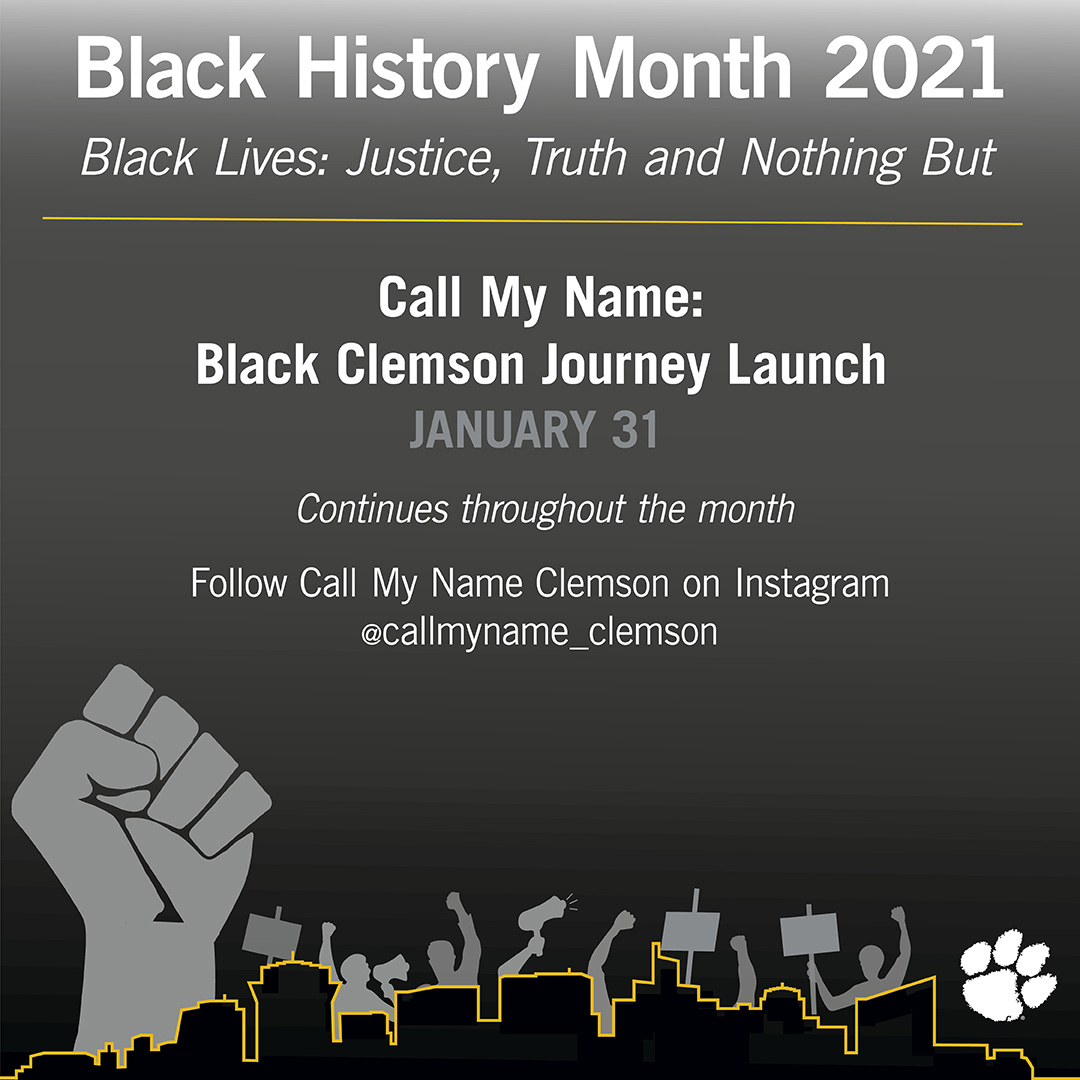 Black History Month 2021

Black Lives: Justice, Truth and Nothing But

Call My Name:
Black Clemson Journey Launch

JANUARY 31

Continues throughout the month

Follow Call My Name Clemson on Instagram
@callmyname_clemson